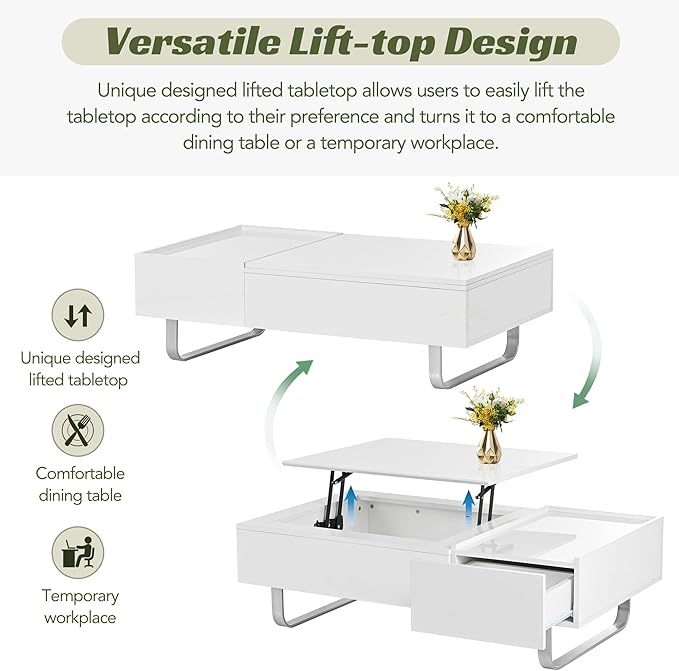 Versatile Lift-top Design

Unique designed lifted tabletop allows users to easily lift the tabletop according to their preference and turns it to a comfortable dining table or a temporary workplace.

Unique designed lifted tabletop

Comfortable dining table

Temporary workplace